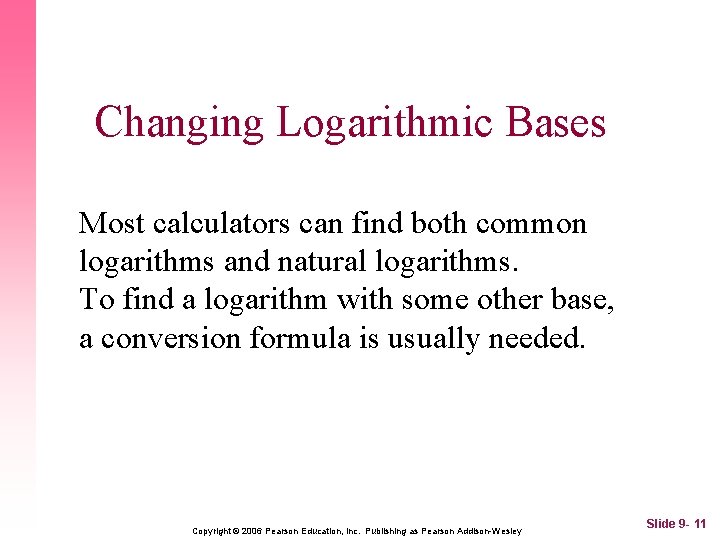 Changing Logarithmic Bases

Most calculators can find both common logarithms and natural logarithms.
To find a logarithm with some other base, a conversion formula is usually needed.

Copyright © 2006 Pearson Education, Inc. Publishing as Pearson Addison-Wesley

Slide 9- 11